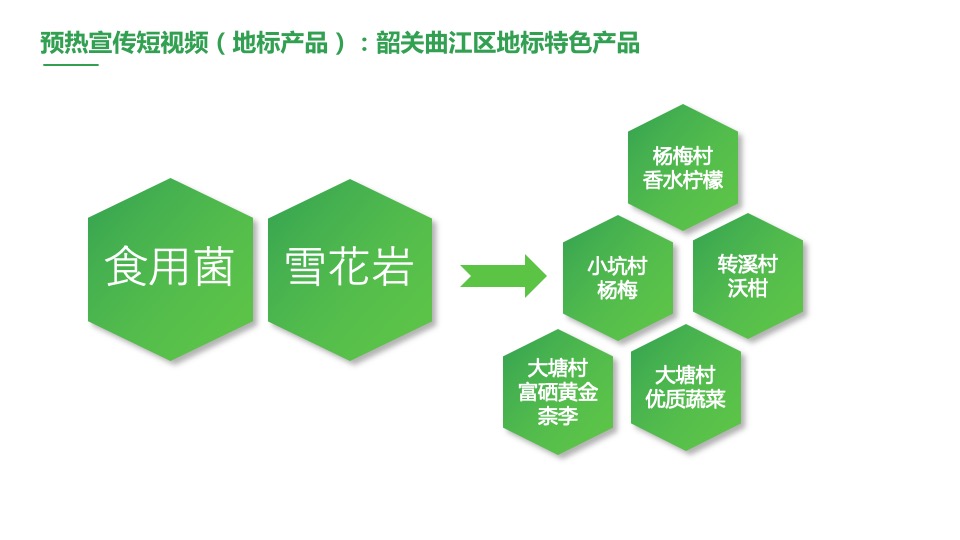 预热宣传短视频（地标产品）：韶关曲江区地标特色产品

食用菌

雪花岩

杨梅村
香水柠檬

小坑村
杨梅

转溪村
沃柑

大塘村
富硒黄金
柰李

大塘村
优质蔬菜